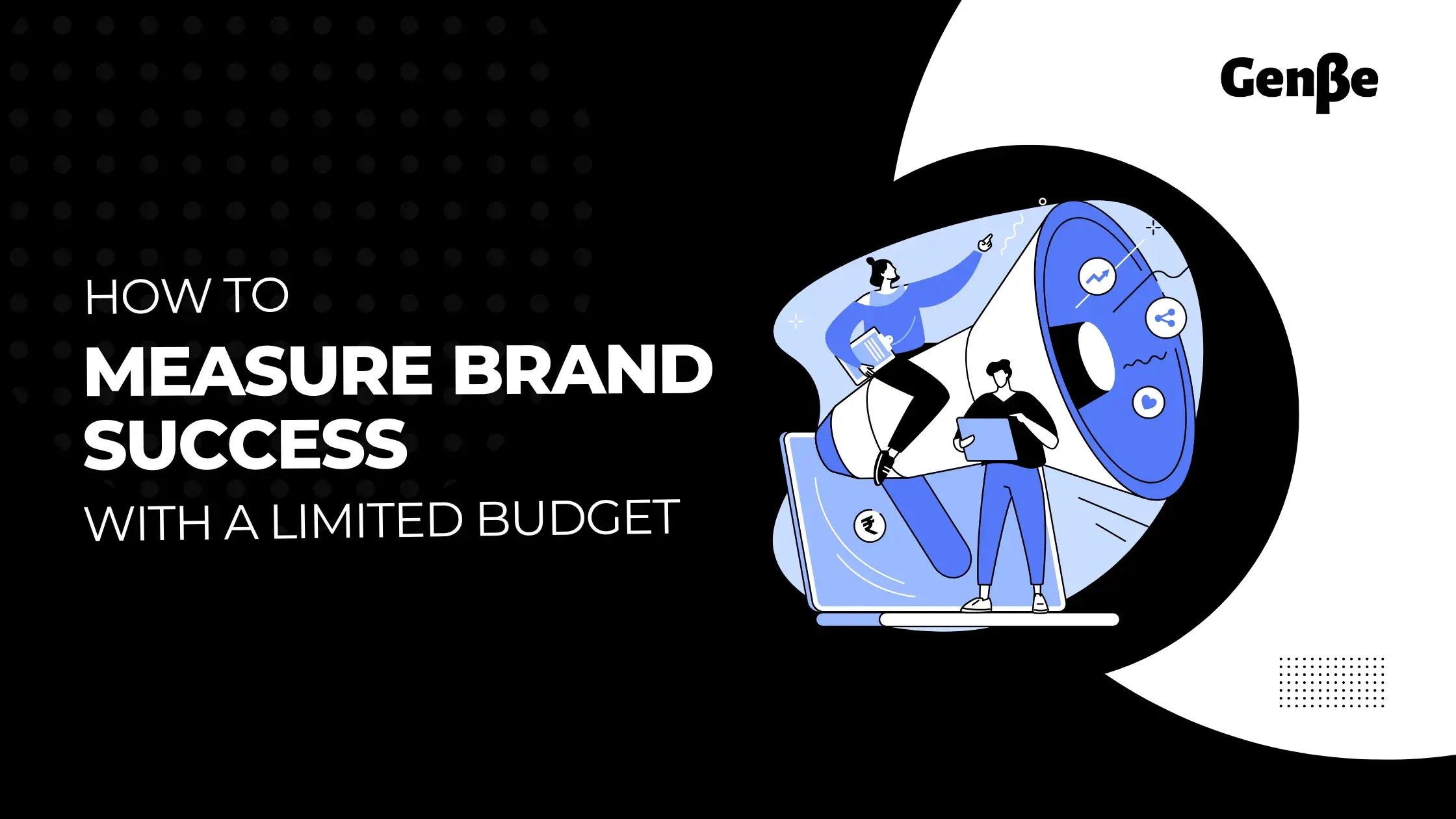 Genβe

HOW TO
MEASURE BRAND SUCCESS
WITH A LIMITED BUDGET

₹